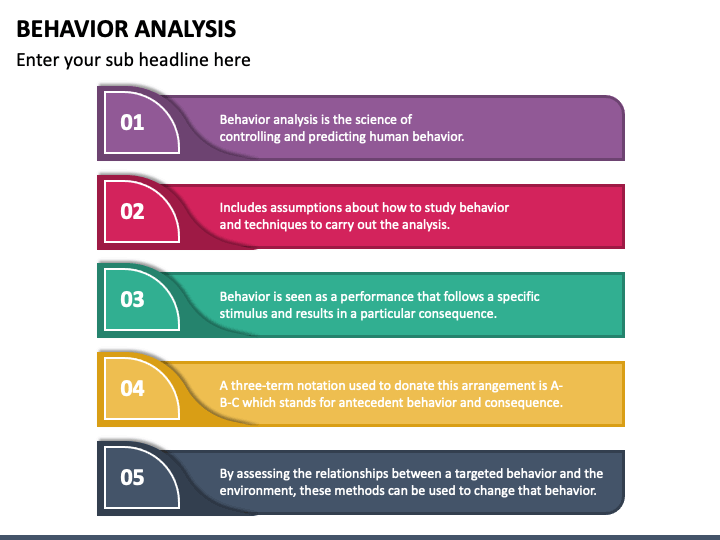 BEHAVIOR ANALYSIS

Enter your sub headline here

01

Behavior analysis is the science of controlling and predicting human behavior.

02

Includes assumptions about how to study behavior and techniques to carry out the analysis.

03

Behavior is seen as a performance that follows a specific stimulus and results in a particular consequence.

04

A three-term notation used to donate this arrangement is A-B-C which stands for antecedent behavior and consequence.

05

By assessing the relationships between a targeted behavior and the environment, these methods can be used to change that behavior.